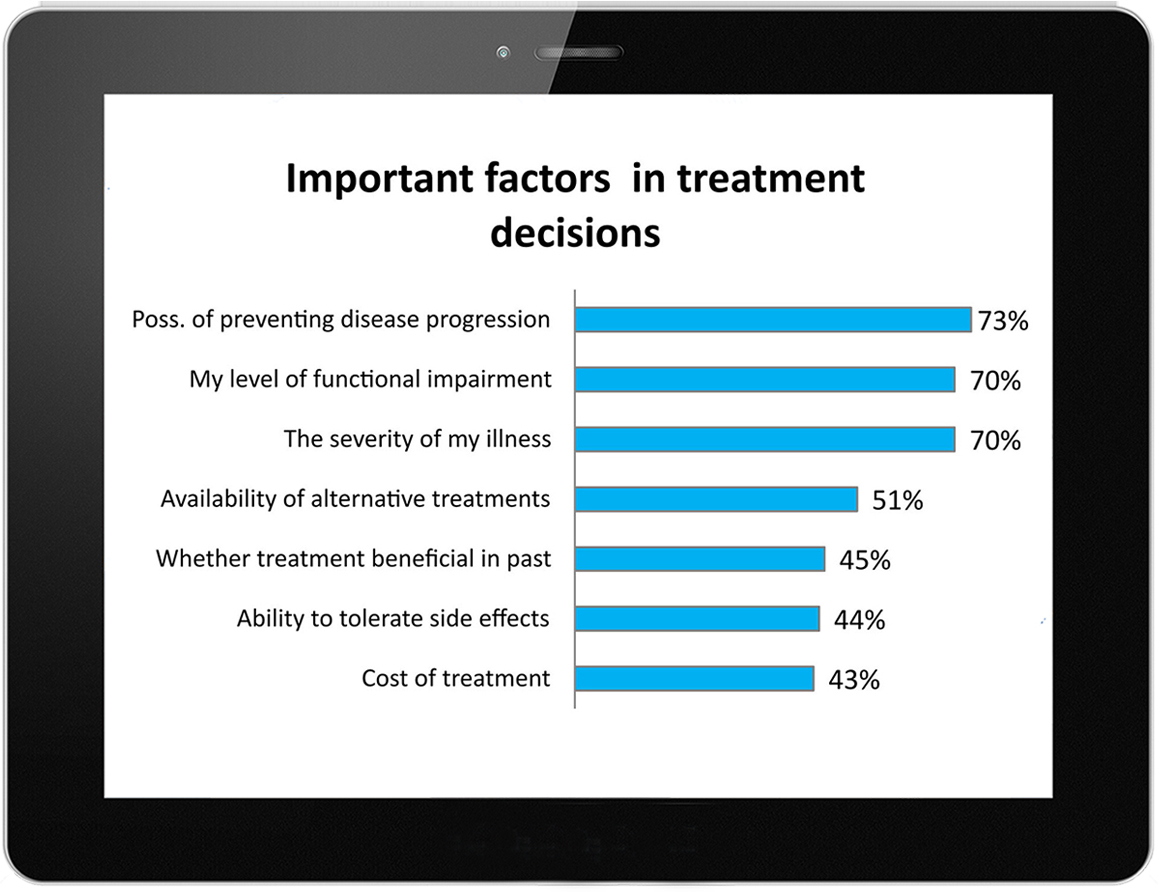 Important factors in treatment decisions

Poss. of preventing disease progression 73%

My level of functional impairment 70%

The severity of my illness 70%

Availability of alternative treatments 51%

Whether treatment beneficial in past 45%

Ability to tolerate side effects 44%

Cost of treatment 43%